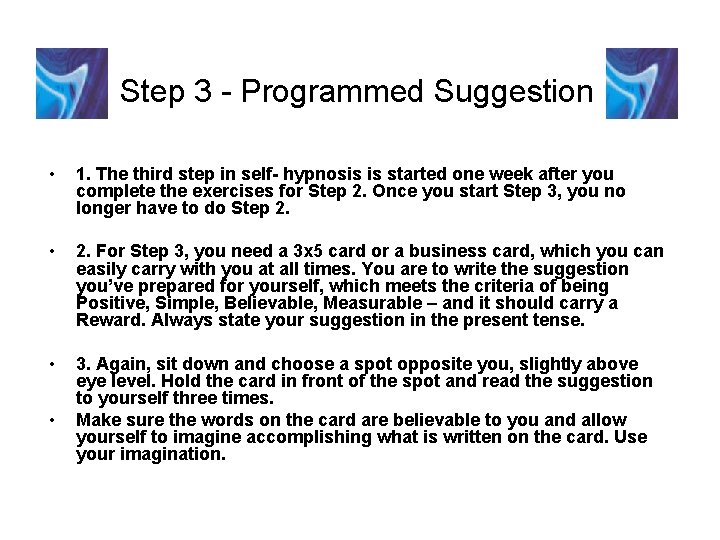 Step 3 - Programmed Suggestion

• 1. The third step in self- hypnosis is started one week after you complete the exercises for Step 2. Once you start Step 3, you no longer have to do Step 2.

• 2. For Step 3, you need a 3x5 card or a business card, which you can easily carry with you at all times. You are to write the suggestion you've prepared for yourself, which meets the criteria of being Positive, Simple, Believable, Measurable – and it should carry a Reward. Always state your suggestion in the present tense.

• 3. Again, sit down and choose a spot opposite you, slightly above eye level. Hold the card in front of the spot and read the suggestion to yourself three times.

• Make sure the words on the card are believable to you and allow yourself to imagine accomplishing what is written on the card. Use your imagination.